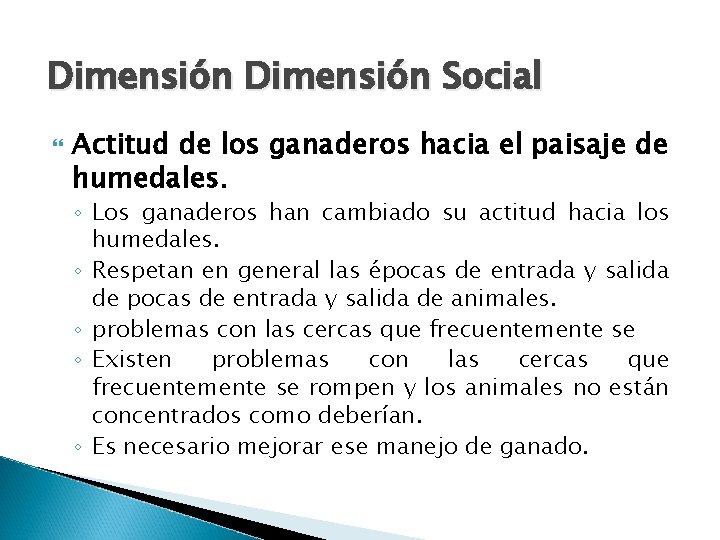 Dimensión Dimensión Social

Actitud de los ganaderos hacia el paisaje de humedales.

◦ Los ganaderos han cambiado su actitud hacia los humedales.
◦ Respetan en general las épocas de entrada y salida de pocas de entrada y salida de animales.
◦ problemas con las cercas que frecuentemente se
◦ Existen problemas con las cercas que frecuentemente se rompen y los animales no están concentrados como deberían.
◦ Es necesario mejorar ese manejo de ganado.